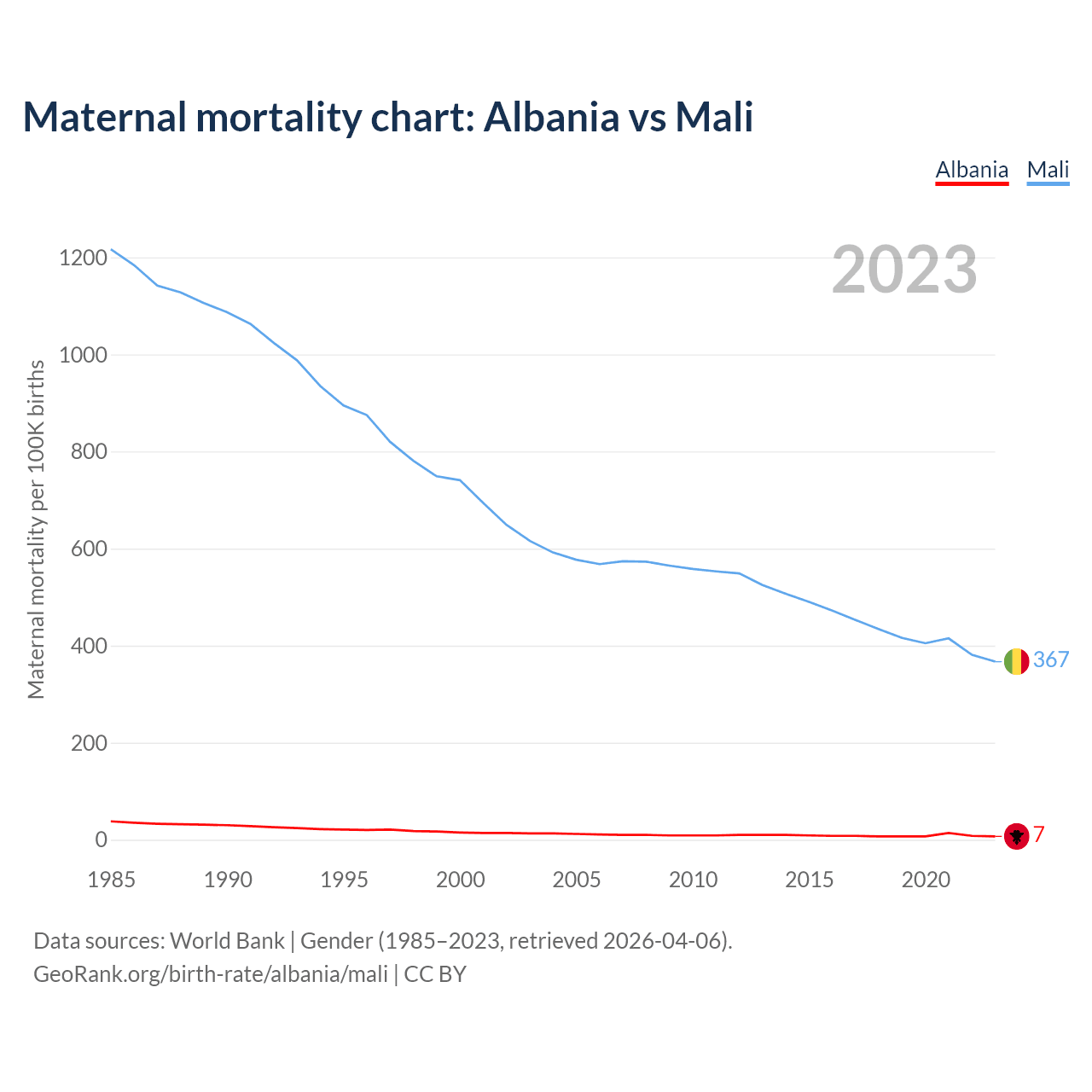 Maternal mortality chart: Albania vs Mali

Albania Mali

2023

Maternal mortality per 100K births

1200
1000
800
600
400
200
0

367
7

1985 1990 1995 2000 2005 2010 2015 2020

Data sources: World Bank | Gender (1985–2023, retrieved 2026-04-06).
GeoRank.org/birth-rate/albania/mali | CC BY